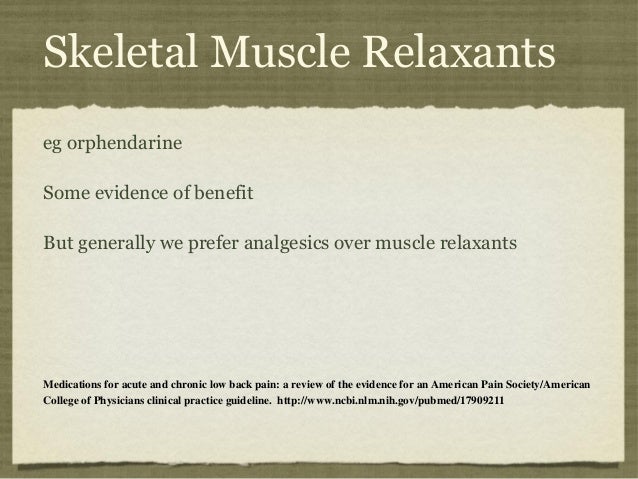 Skeletal Muscle Relaxants

eg orphendarine

Some evidence of benefit

But generally we prefer analgesics over muscle relaxants

Medications for acute and chronic low back pain: a review of the evidence for an American Pain Society/American College of Physicians clinical practice guideline. http://www.ncbi.nlm.nih.gov/pubmed/17909211